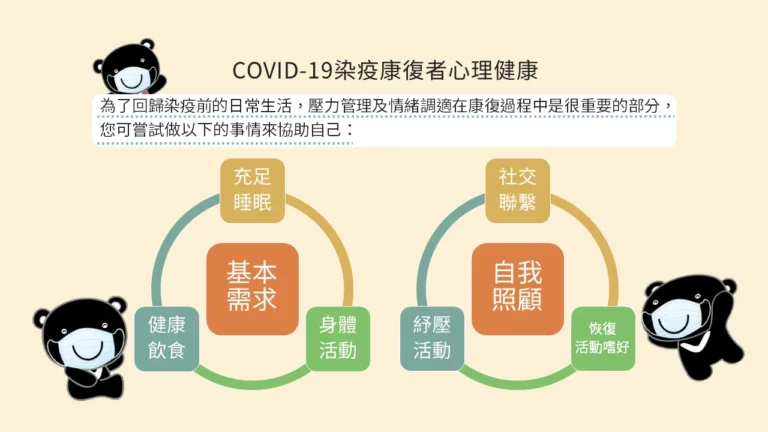 COVID-19染疫康復者心理健康

為了回歸染疫前的日常生活，壓力管理及情緒調適在康復過程中是很重要的部分，您可嘗試做以下的事情來協助自己：

充足睡眠

基本需求

健康飲食

身體活動

社交聯繫

自我照顧

紓壓活動

恢復活動嗜好